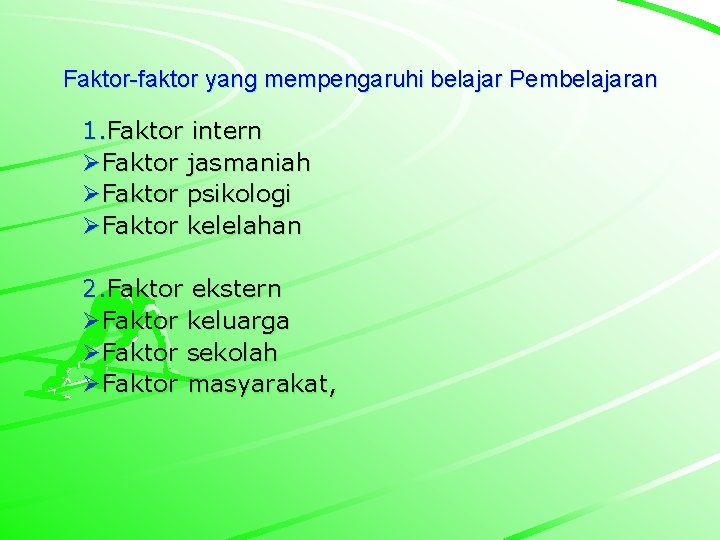 Faktor-faktor yang mempengaruhi belajar Pembelajaran

1.Faktor intern
➢Faktor jasmaniah
➢Faktor psikologi
➢Faktor kelelahan

2.Faktor ekstern
➢Faktor keluarga
➢Faktor sekolah
➢Faktor masyarakat,